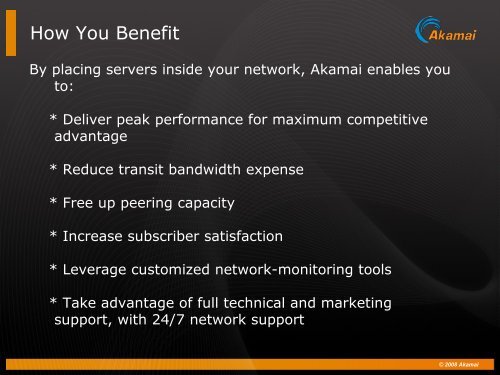 How You Benefit

Akamai

By placing servers inside your network, Akamai enables you to:

* Deliver peak performance for maximum competitive advantage

* Reduce transit bandwidth expense

* Free up peering capacity

* Increase subscriber satisfaction

* Leverage customized network-monitoring tools

* Take advantage of full technical and marketing support, with 24/7 network support

© 2008 Akamai